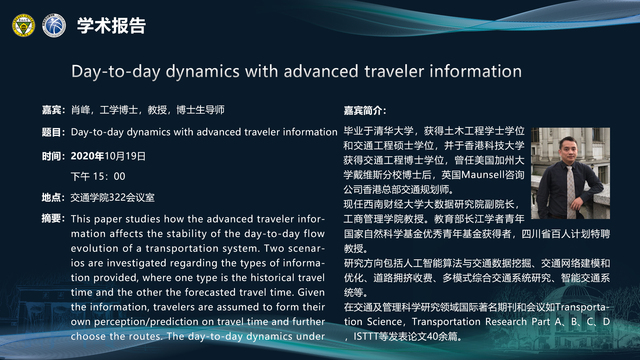 学术报告

Day-to-day dynamics with advanced traveler information

嘉宾：肖峰，工学博士，教授，博士生导师

题目：Day-to-day dynamics with advanced traveler information

时间：2020年10月19日

下午 15：00

地点：交通学院322会议室

摘要：This paper studies how the advanced traveler information affects the stability of the day-to-day flow evolution of a transportation system. Two scenarios are investigated regarding the types of information provided, where one type is the historical travel time and the other the forecasted travel time. Given the information, travelers are assumed to form their own perception/prediction on travel time and further choose the routes. The day-to-day dynamics under

嘉宾简介：

毕业于清华大学，获得土木工程学士学位和交通工程硕士学位，并于香港科技大学获得交通工程博士学位，曾任美国加州大学戴维斯分校博士后，英国Maunsell咨询公司香港总部交通规划师。

现任西南财经大学大数据研究院副院长，工商管理学院教授。教育部长江学者青年国家自然科学基金优秀青年基金获得者，四川省百人计划特聘教授。

研究方向包括人工智能算法与交通数据挖掘、交通网络建模和优化、道路拥挤收费、多模式综合交通系统研究、智能交通系统等。

在交通及管理科学研究领域国际著名期刊和会议如Transportation Science，Transportation Research Part A、B、C、D，ISTTT等发表论文40余篇。